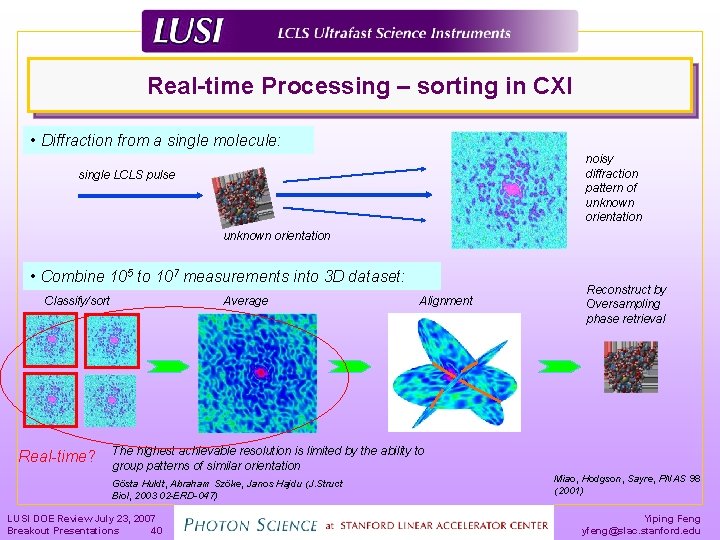 LUSI LCLS Ultrafast Science Instruments

Real-time Processing – sorting in CXI

• Diffraction from a single molecule:

single LCLS pulse

unknown orientation

noisy diffraction pattern of unknown orientation

• Combine $10^5$ to $10^7$ measurements into 3D dataset:

Classify/sort

Average

Alignment

Reconstruct by Oversampling phase retrieval

Real-time?

The highest achievable resolution is limited by the ability to group patterns of similar orientation

Gösta Huldt, Abraham Szöke, Janos Hajdu (J.Struct Biol, 2003 02-ERD-047)

Miao, Hodgson, Sayre, PNAS 98 (2001)

LUSI DOE Review July 23, 2007
Breakout Presentations 40

PHOTON SCIENCE at STANFORD LINEAR ACCELERATOR CENTER

Yiping Feng
yfeng@slac.stanford.edu